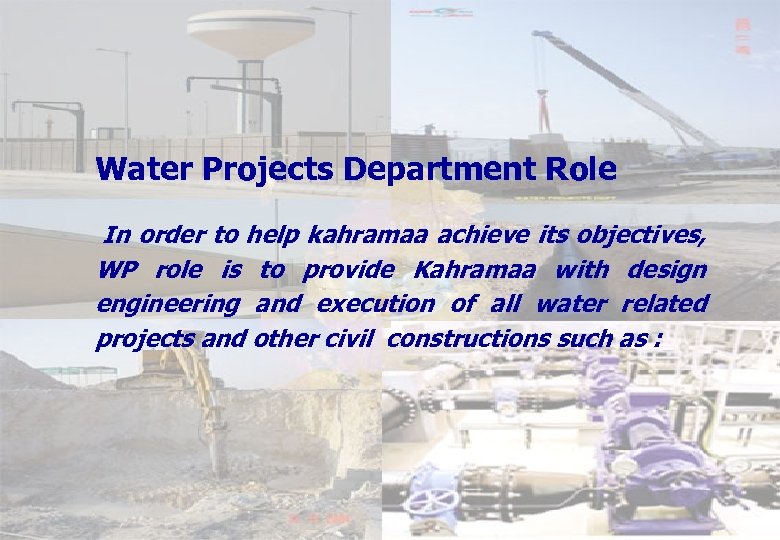 Water Projects Department Role

In order to help kahramaa achieve its objectives, WP role is to provide Kahramaa with design engineering and execution of all water related projects and other civil constructions such as :